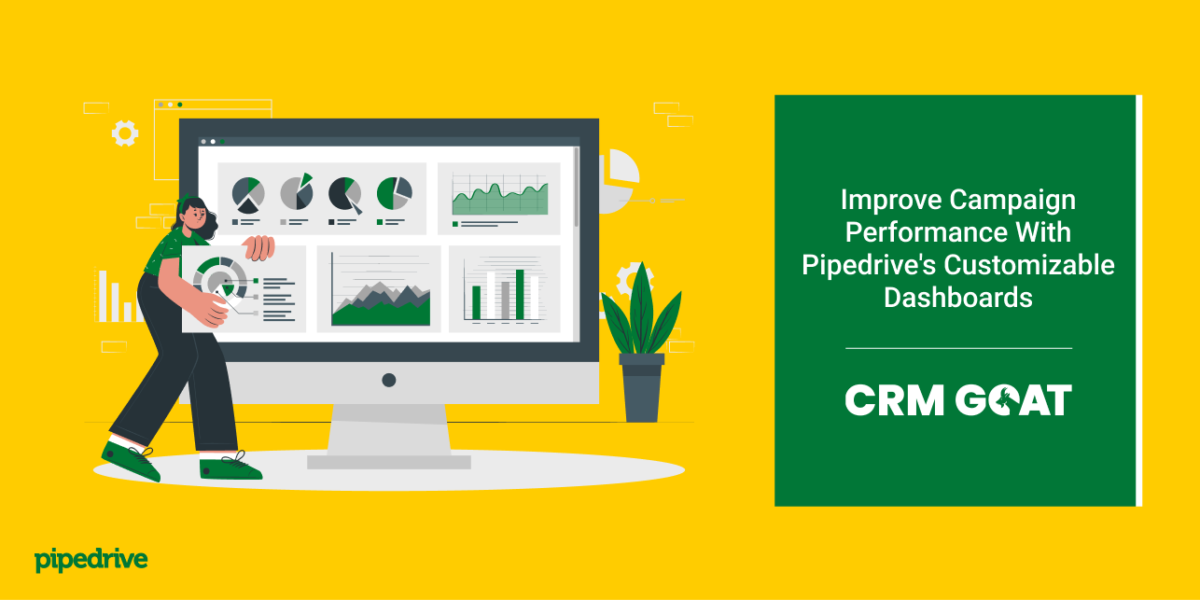 Improve Campaign Performance With Pipedrive's Customizable Dashboards

CRM GOAT

pipedrive